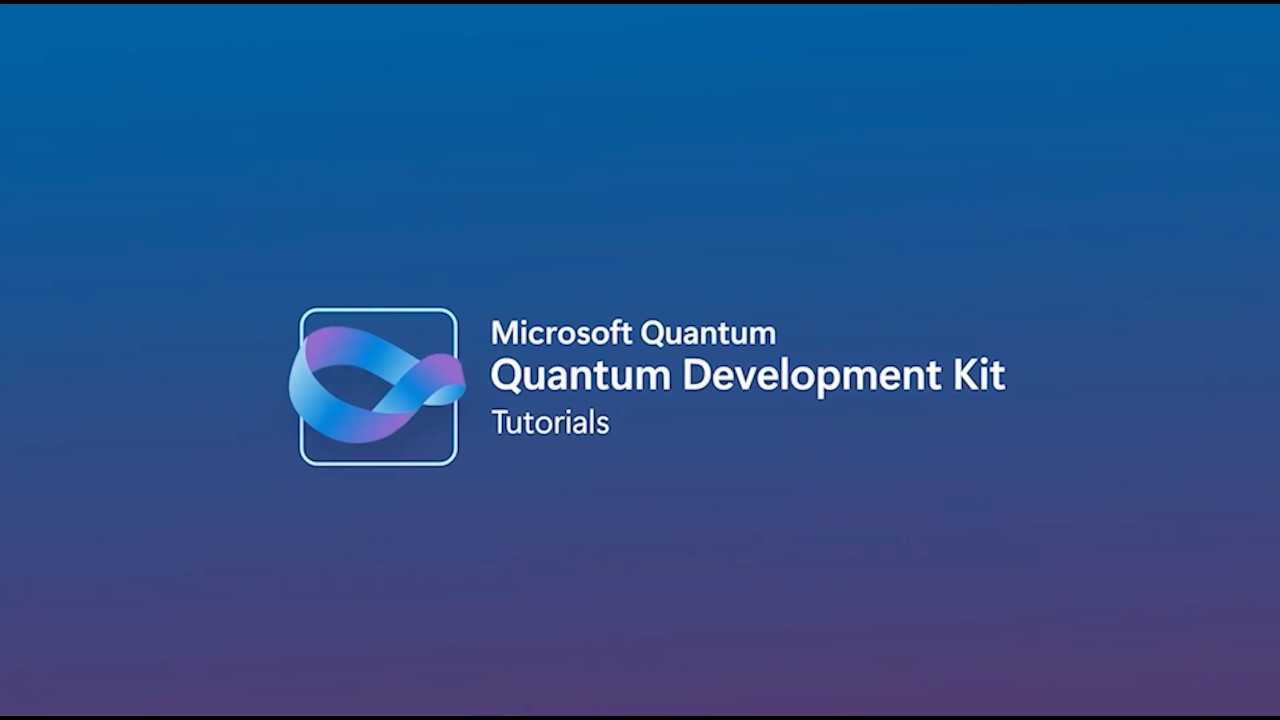 Microsoft Quantum
Quantum Development Kit
Tutorials